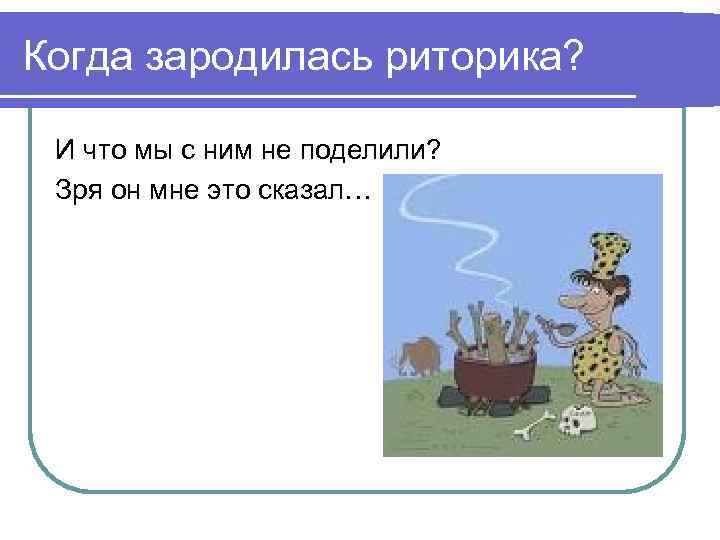 Когда зародилась риторика?

И что мы с ним не поделили?

Зря он мне это сказал…